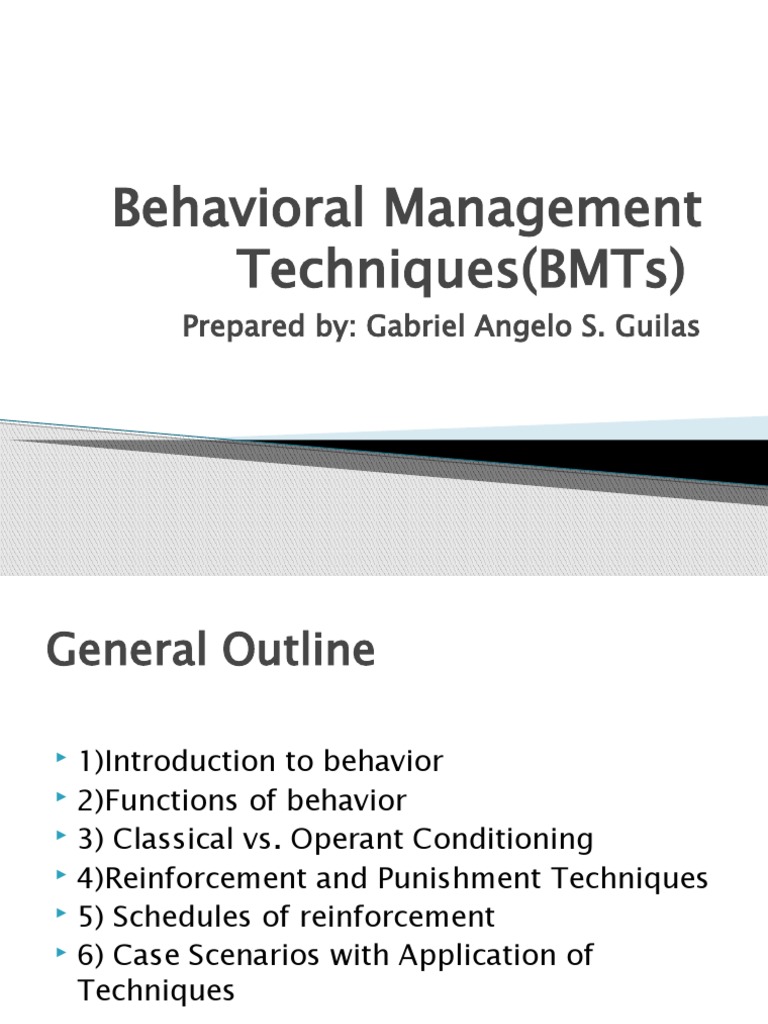 Behavioral Management Techniques(BMTs)

Prepared by: Gabriel Angelo S. Guilas

General Outline

1)Introduction to behavior
2)Functions of behavior
3) Classical vs. Operant Conditioning
4)Reinforcement and Punishment Techniques
5) Schedules of reinforcement
6) Case Scenarios with Application of Techniques